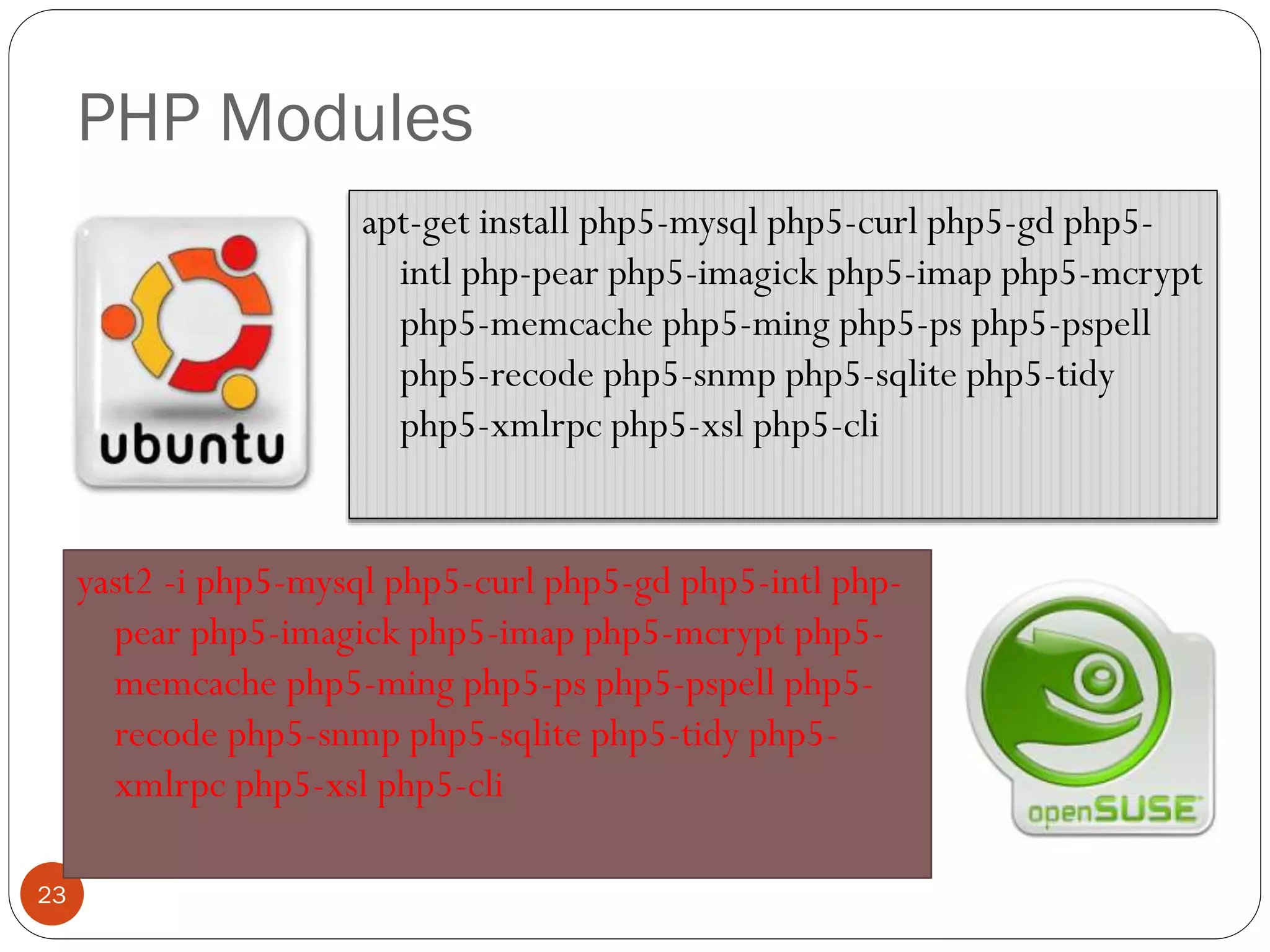 PHP Modules

ubuntu

apt-get install php5-mysql php5-curl php5-gd php5-intl php-pear php5-imagick php5-imap php5-mcrypt php5-memcache php5-ming php5-ps php5-pspell php5-recode php5-snmp php5-sqlite php5-tidy php5-xmlrpc php5-xsl php5-cli

yast2 -i php5-mysql php5-curl php5-gd php5-intl php-pear php5-imagick php5-imap php5-mcrypt php5-memcache php5-ming php5-ps php5-pspell php5-recode php5-snmp php5-sqlite php5-tidy php5-xmlrpc php5-xsl php5-cli

openSUSE

23